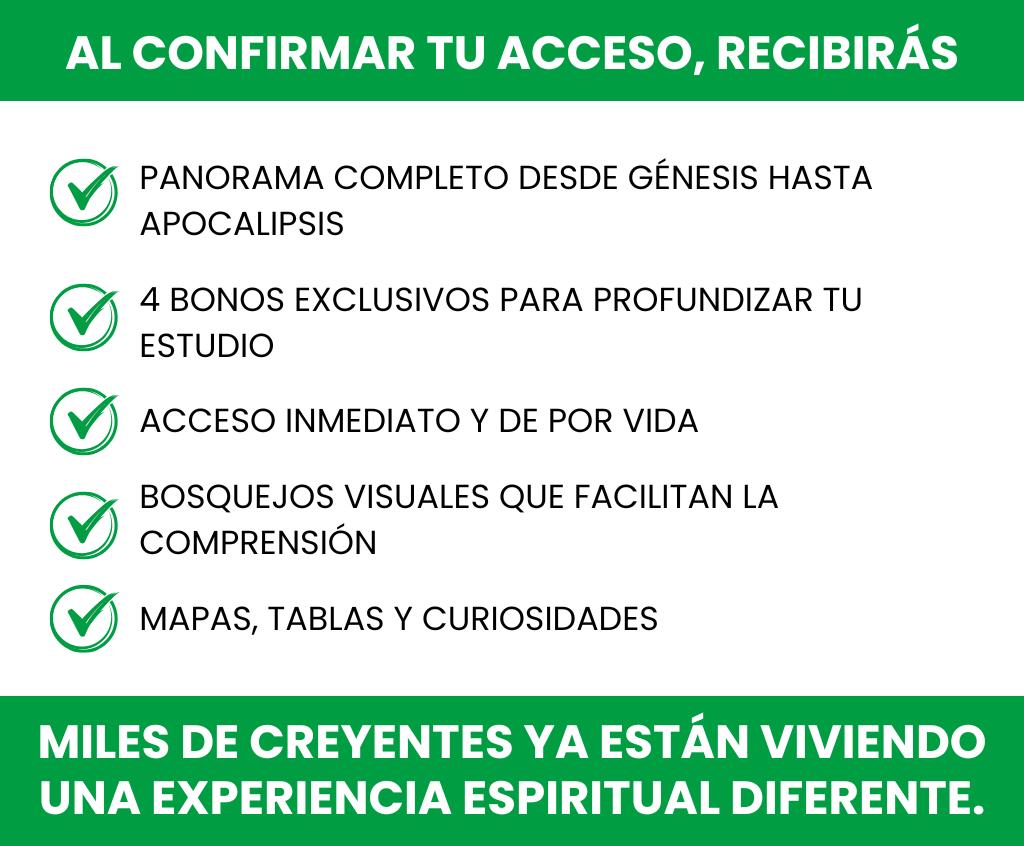 AL CONFIRMAR TU ACCESO, RECIBIRÁS

PANORAMA COMPLETO DESDE GÉNESIS HASTA APOCALIPSIS

4 BONOS EXCLUSIVOS PARA PROFUNDIZAR TU ESTUDIO

ACCESO INMEDIATO Y DE POR VIDA

BOSQUEJOS VISUALES QUE FACILITAN LA COMPRENSIÓN

MAPAS, TABLAS Y CURIOSIDADES

MILES DE CREYENTES YA ESTÁN VIVIENDO UNA EXPERIENCIA ESPIRITUAL DIFERENTE.